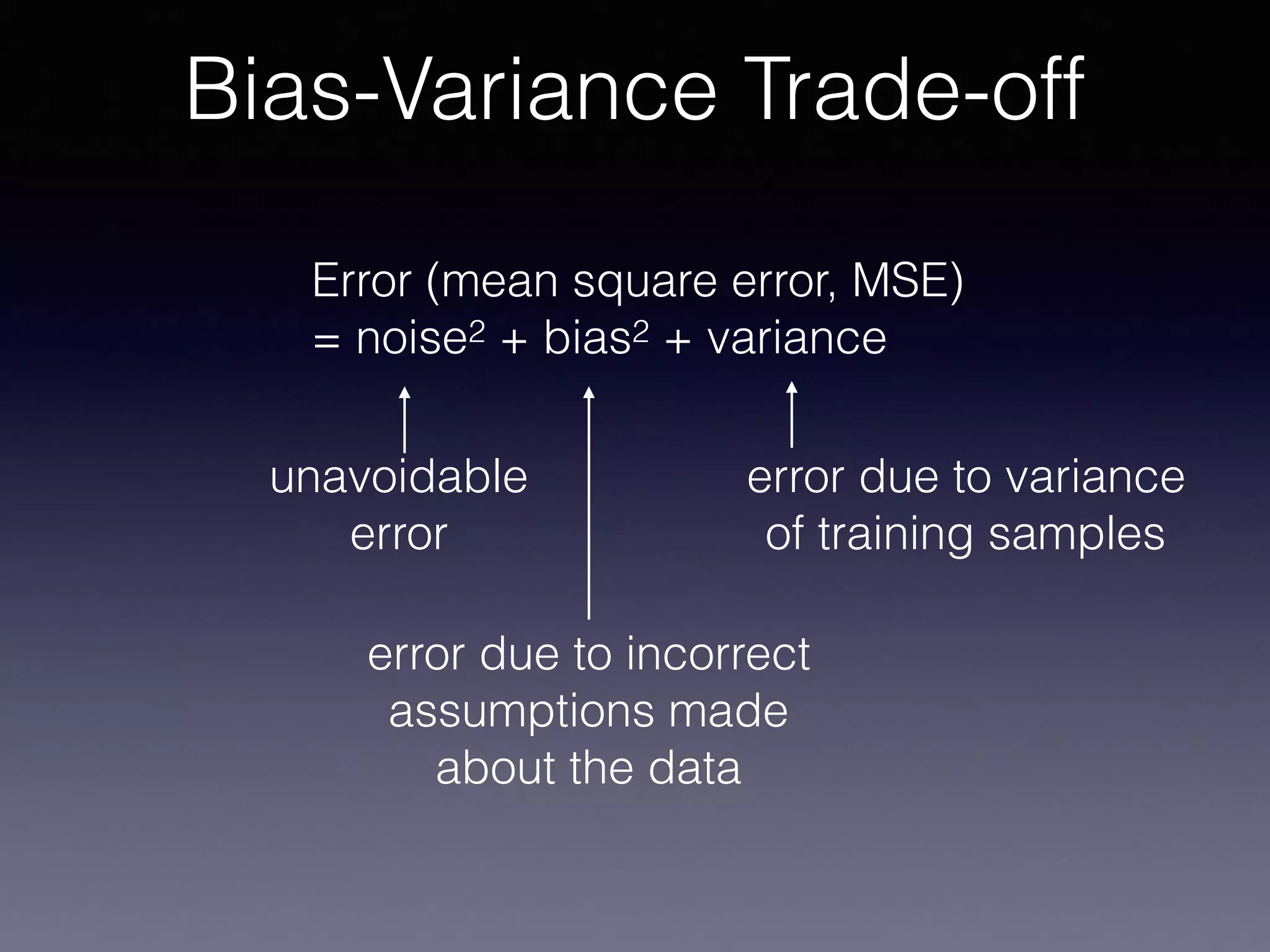 Bias-Variance Trade-off

Error (mean square error, MSE)
= noise$^2$ + bias$^2$ + variance

unavoidable error

error due to variance of training samples

error due to incorrect assumptions made about the data